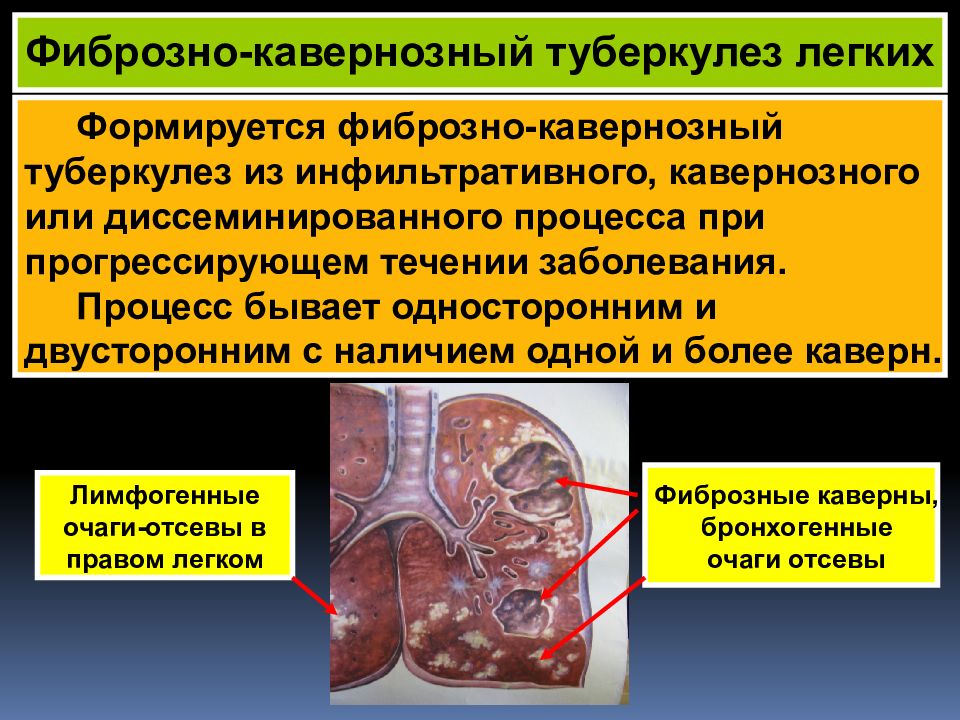 Фиброзно-кавернозный туберкулез легких

Формируется фиброзно-кавернозный туберкулез из инфильтративного, кавернозного или диссеминированного процесса при прогрессирующем течении заболевания.

Процесс бывает односторонним и двусторонним с наличием одной и более каверн.

Лимфогенные очаги-отсевы в правом легком

Фиброзные каверны, бронхогенные очаги отсевы